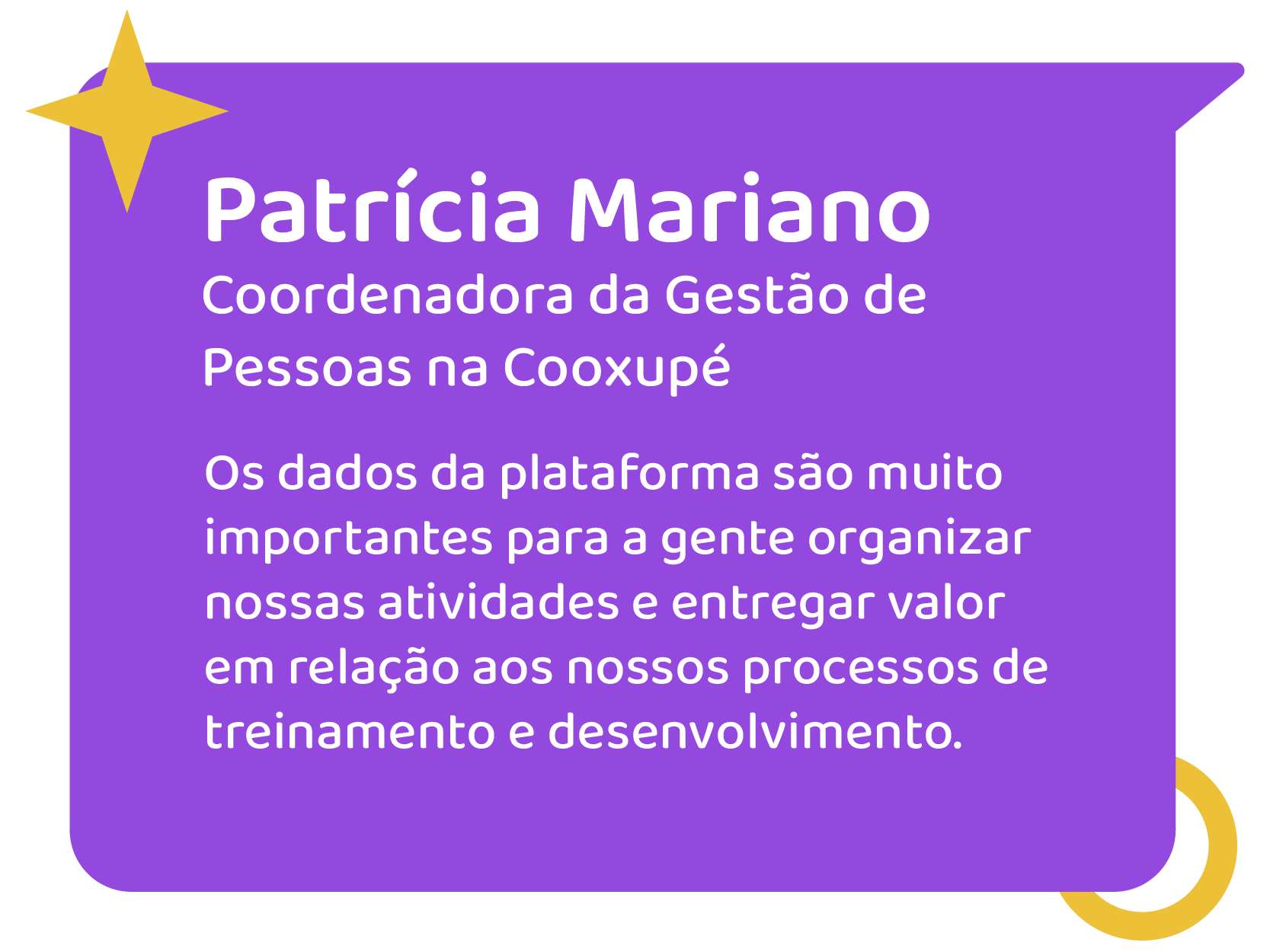 Patrícia Mariano
Coordenadora da Gestão de Pessoas na Cooxupé

Os dados da plataforma são muito importantes para a gente organizar nossas atividades e entregar valor em relação aos nossos processos de treinamento e desenvolvimento.